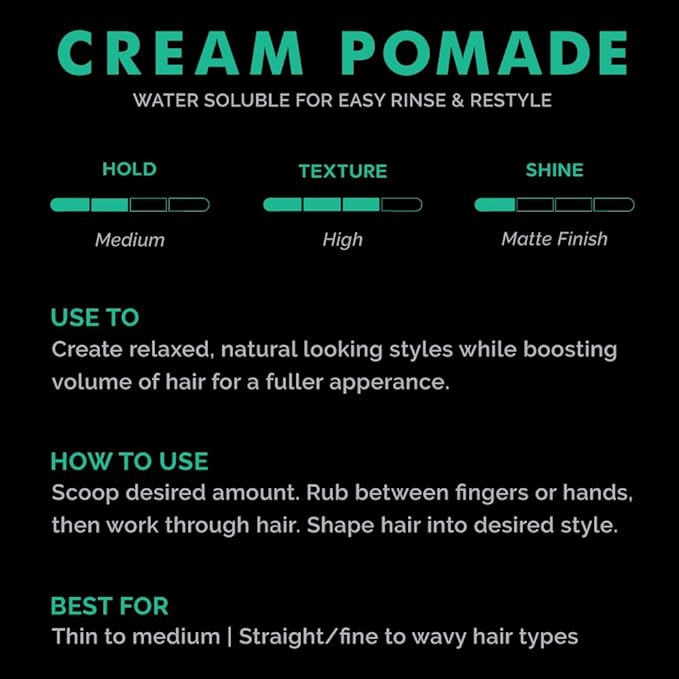 CREAM POMADE

WATER SOLUBLE FOR EASY RINSE & RESTYLE

HOLD

Medium

TEXTURE

High

SHINE

Matte Finish

USE TO

Create relaxed, natural looking styles while boosting volume of hair for a fuller apperance.

HOW TO USE

Scoop desired amount. Rub between fingers or hands, then work through hair. Shape hair into desired style.

BEST FOR

Thin to medium | Straight/fine to wavy hair types